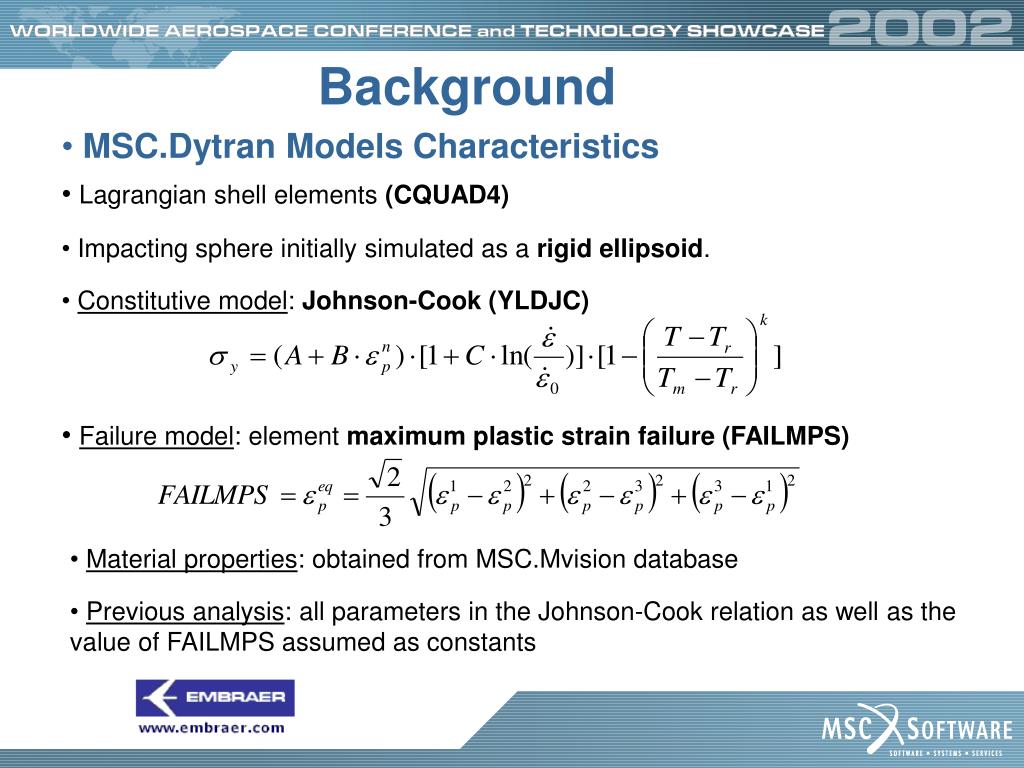 WORLDWIDE AEROSPACE CONFERENCE and TECHNOLOGY SHOWCASE 2002

Background

• MSC.Dytran Models Characteristics

• Lagrangian shell elements (CQUAD4)

• Impacting sphere initially simulated as a rigid ellipsoid.

• Constitutive model: Johnson-Cook (YLDJC)

$\sigma_y = (A + B \cdot \varepsilon_p^n) \cdot [1 + C \cdot \ln(\frac{\dot{\varepsilon}}{\dot{\varepsilon}_0})] \cdot [1 - \left(\frac{T - T_r}{T_m - T_r}\right)^k]$

• Failure model: element maximum plastic strain failure (FAILMPS)

$FAILMPS = \varepsilon_p^{eq} = \frac{\sqrt{2}}{3}\sqrt{\left(\varepsilon_p^1 - \varepsilon_p^2\right)^2 + \left(\varepsilon_p^2 - \varepsilon_p^3\right)^2 + \left(\varepsilon_p^3 - \varepsilon_p^1\right)^2}$

• Material properties: obtained from MSC.Mvision database

• Previous analysis: all parameters in the Johnson-Cook relation as well as the value of FAILMPS assumed as constants

EMBRAER
www.embraer.com

MSC SOFTWARE
SOFTWARE • SYSTEMS • SERVICES